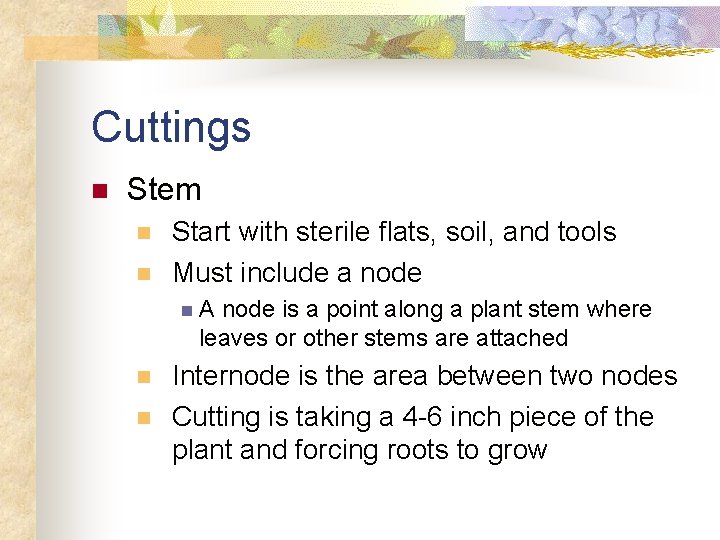 Cuttings

Stem

Start with sterile flats, soil, and tools

Must include a node

A node is a point along a plant stem where leaves or other stems are attached

Internode is the area between two nodes

Cutting is taking a 4-6 inch piece of the plant and forcing roots to grow